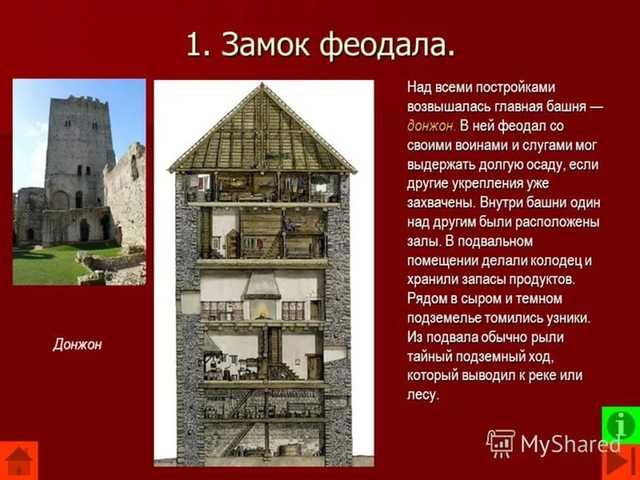 1. Замок феодала.

Донжон

Над всеми постройками возвышалась главная башня — донжон. В ней феодал со своими воинами и слугами мог выдержать долгую осаду, если другие укрепления уже захвачены. Внутри башни один над другим были расположены залы. В подвальном помещении делали колодец и хранили запасы продуктов. Рядом в сыром и темном подземелье томились узники. Из подвала обычно рыли тайный подземный ход, который выводил к реке или лесу.

MyShared